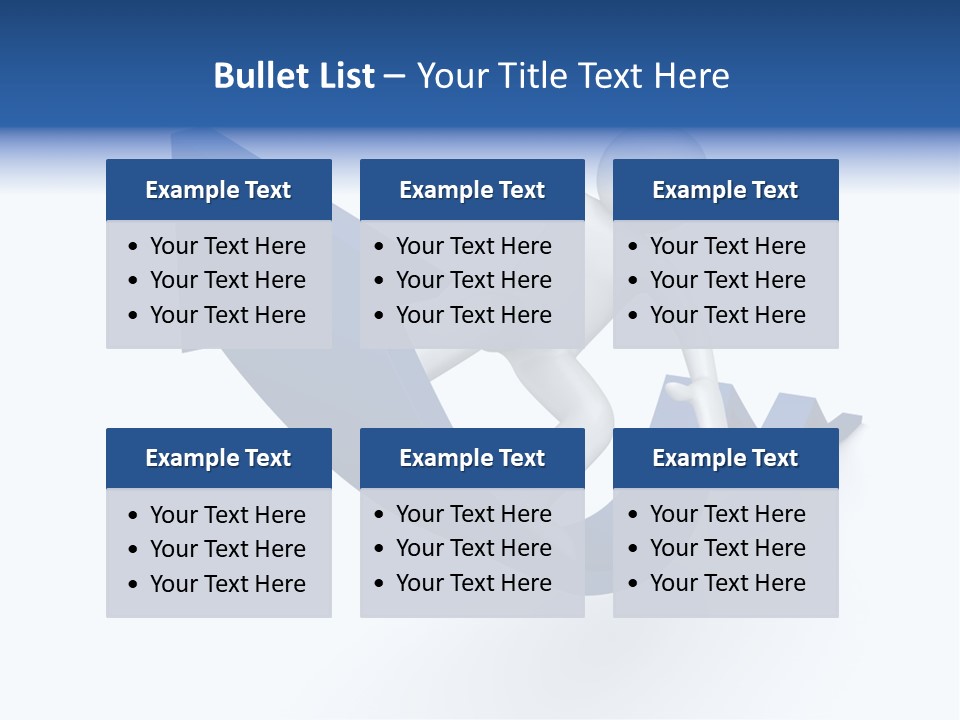 Bullet List – Your Title Text Here

Example Text
• Your Text Here
• Your Text Here
• Your Text Here

Example Text
• Your Text Here
• Your Text Here
• Your Text Here

Example Text
• Your Text Here
• Your Text Here
• Your Text Here

Example Text
• Your Text Here
• Your Text Here
• Your Text Here

Example Text
• Your Text Here
• Your Text Here
• Your Text Here

Example Text
• Your Text Here
• Your Text Here
• Your Text Here